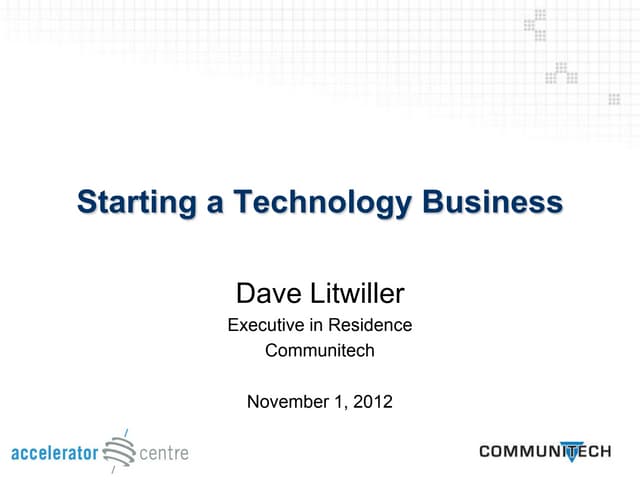 Starting a Technology Business

Dave Litwiller
Executive in Residence
Communitech

November 1, 2012

accelerator centre

COMMUNITECH